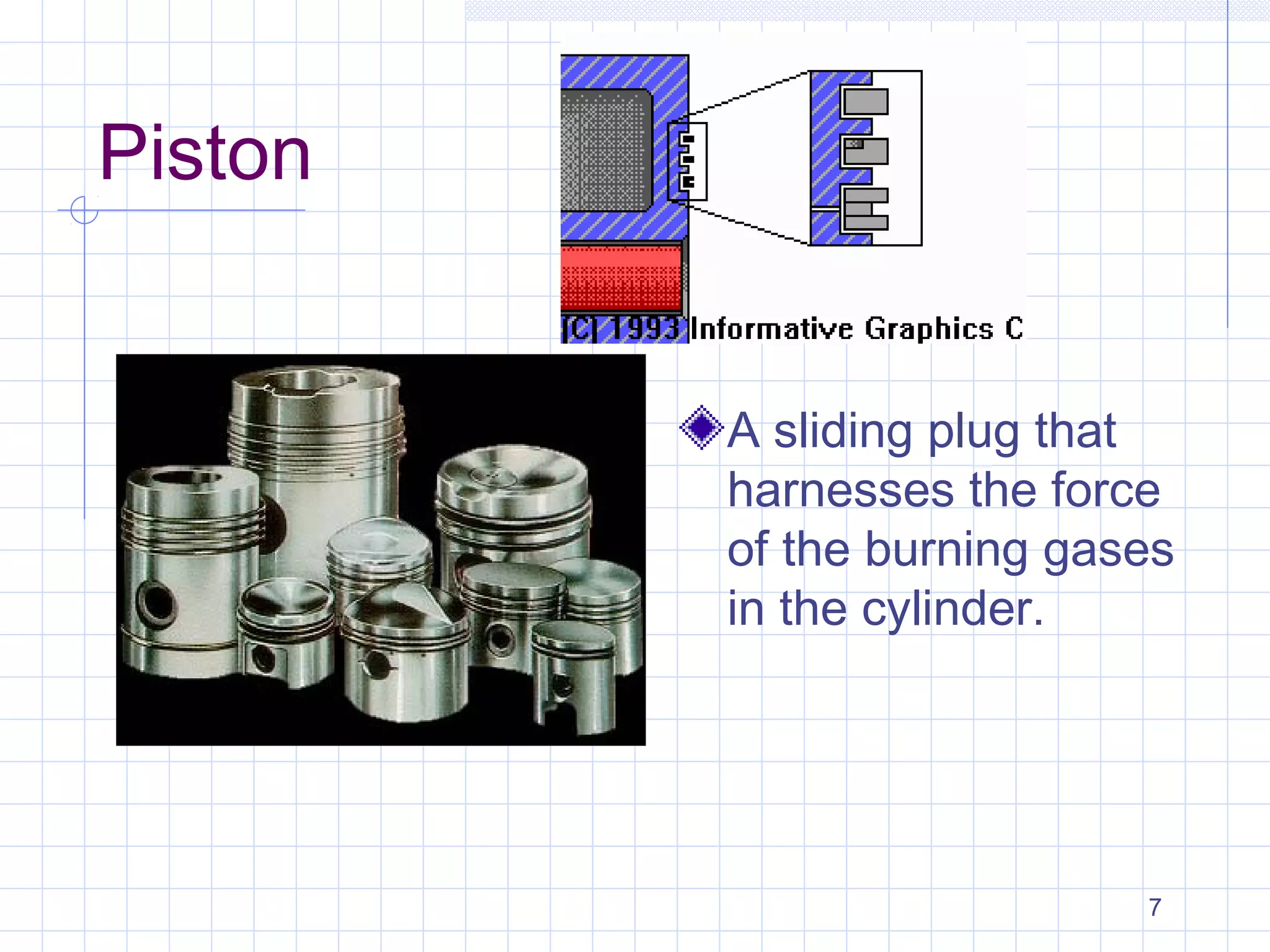 Piston

(C) 1993 Informative Graphics C

A sliding plug that harnesses the force of the burning gases in the cylinder.

7